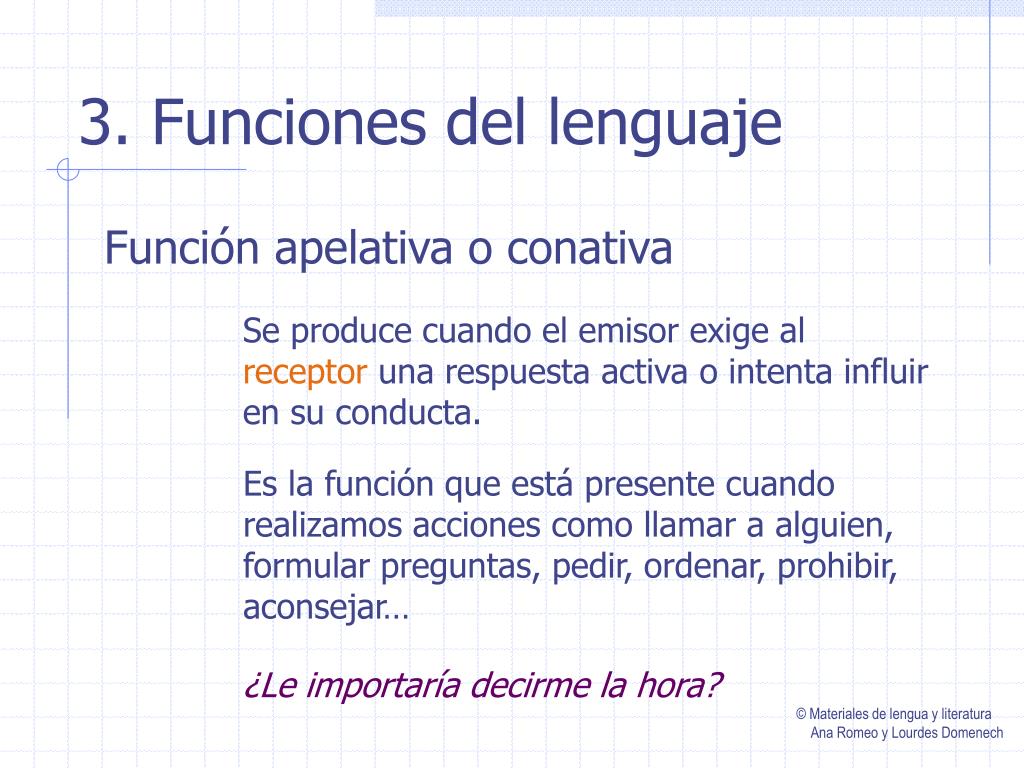 3. Funciones del lenguaje

Función apelativa o conativa

Se produce cuando el emisor exige al receptor una respuesta activa o intenta influir en su conducta.

Es la función que está presente cuando realizamos acciones como llamar a alguien, formular preguntas, pedir, ordenar, prohibir, aconsejar…

¿Le importaría decirme la hora?

© Materiales de lengua y literatura
Ana Romeo y Lourdes Domenech